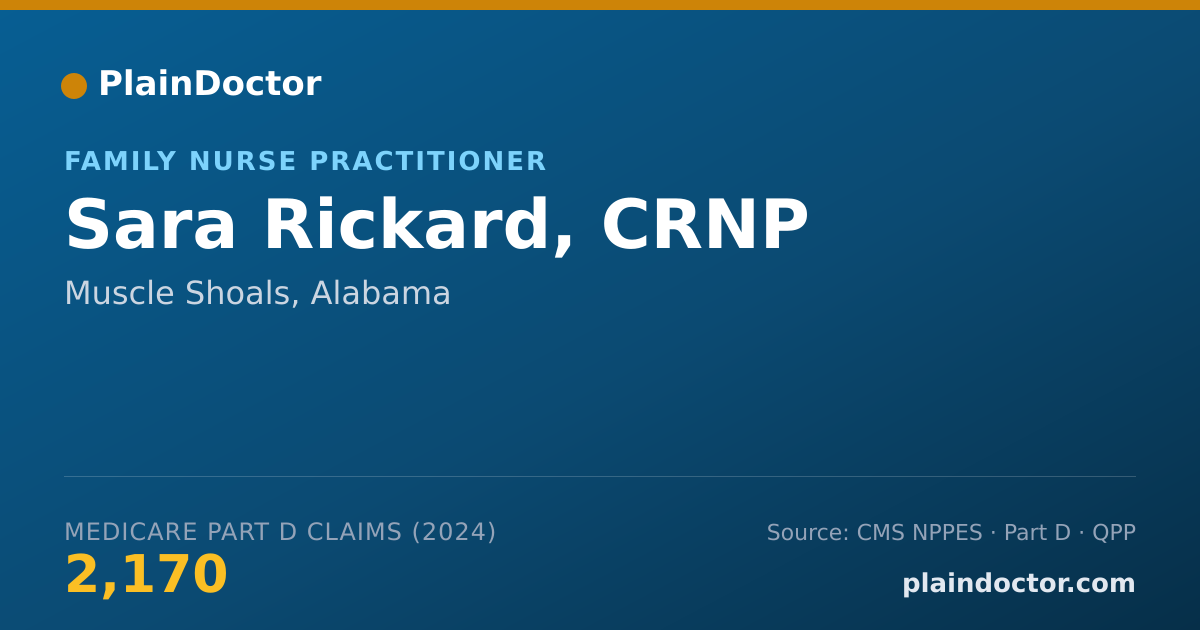 PlainDoctor

FAMILY NURSE PRACTITIONER

Sara Rickard, CRNP

Muscle Shoals, Alabama

MEDICARE PART D CLAIMS (2024)

2,170

Source: CMS NPPES · Part D · QPP

plaindoctor.com